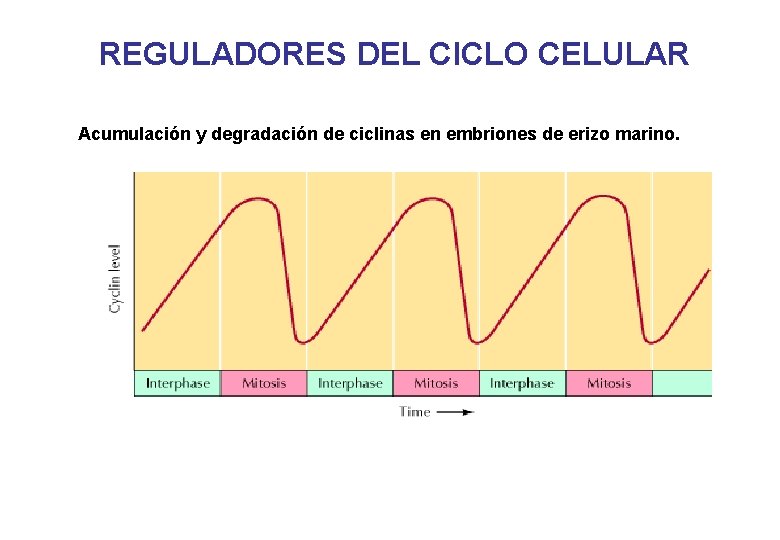 REGULADORES DEL CICLO CELULAR

Acumulación y degradación de ciclinas en embriones de erizo marino.

Cyclin level

Interphase
Mitosis
Interphase
Mitosis
Interphase
Mitosis

Time